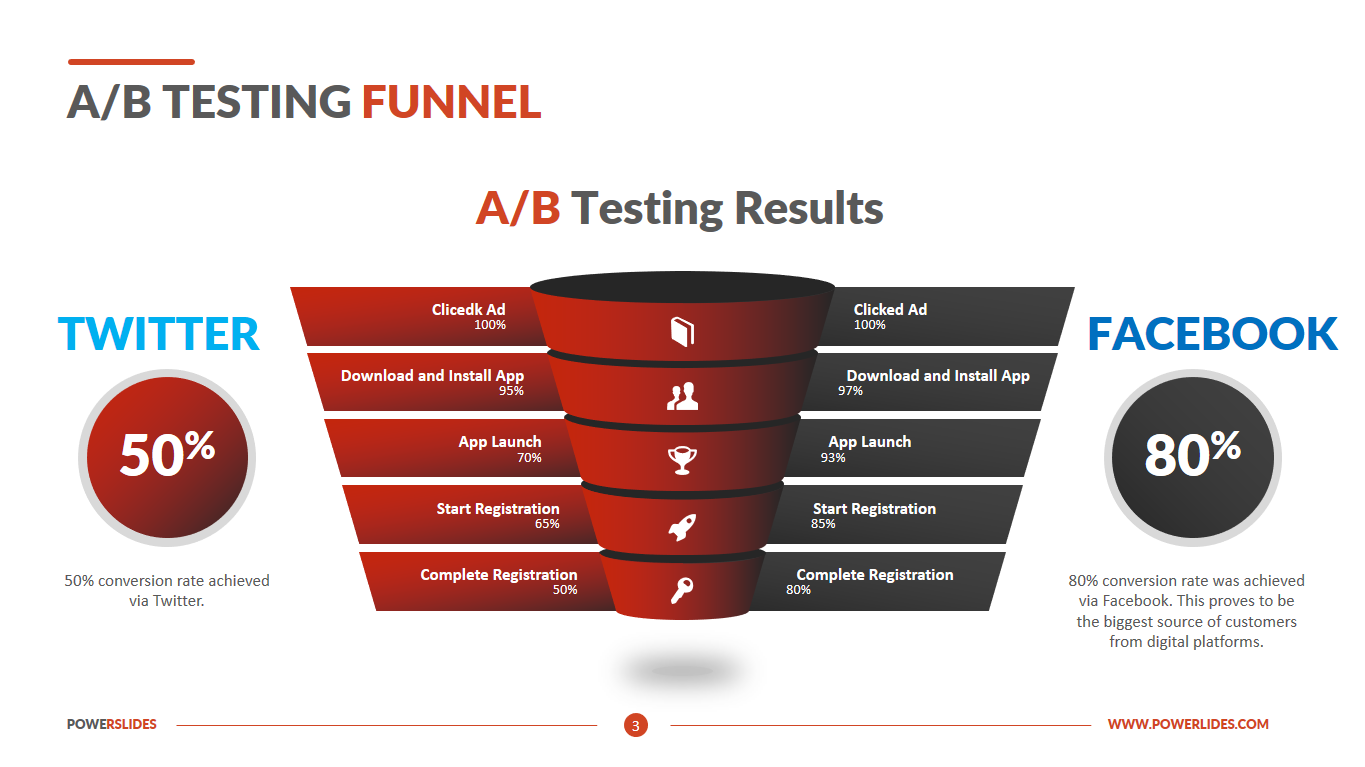 A/B TESTING FUNNEL

A/B Testing Results

TWITTER

50%

50% conversion rate achieved via Twitter.

Clicedk Ad
100%

Download and Install App
95%

App Launch
70%

Start Registration
65%

Complete Registration
50%

Clicked Ad
100%

Download and Install App
97%

App Launch
93%

Start Registration
85%

Complete Registration
80%

FACEBOOK

80%

80% conversion rate was achieved via Facebook. This proves to be the biggest source of customers from digital platforms.

POWERSLIDES

3

WWW.POWERLIDES.COM